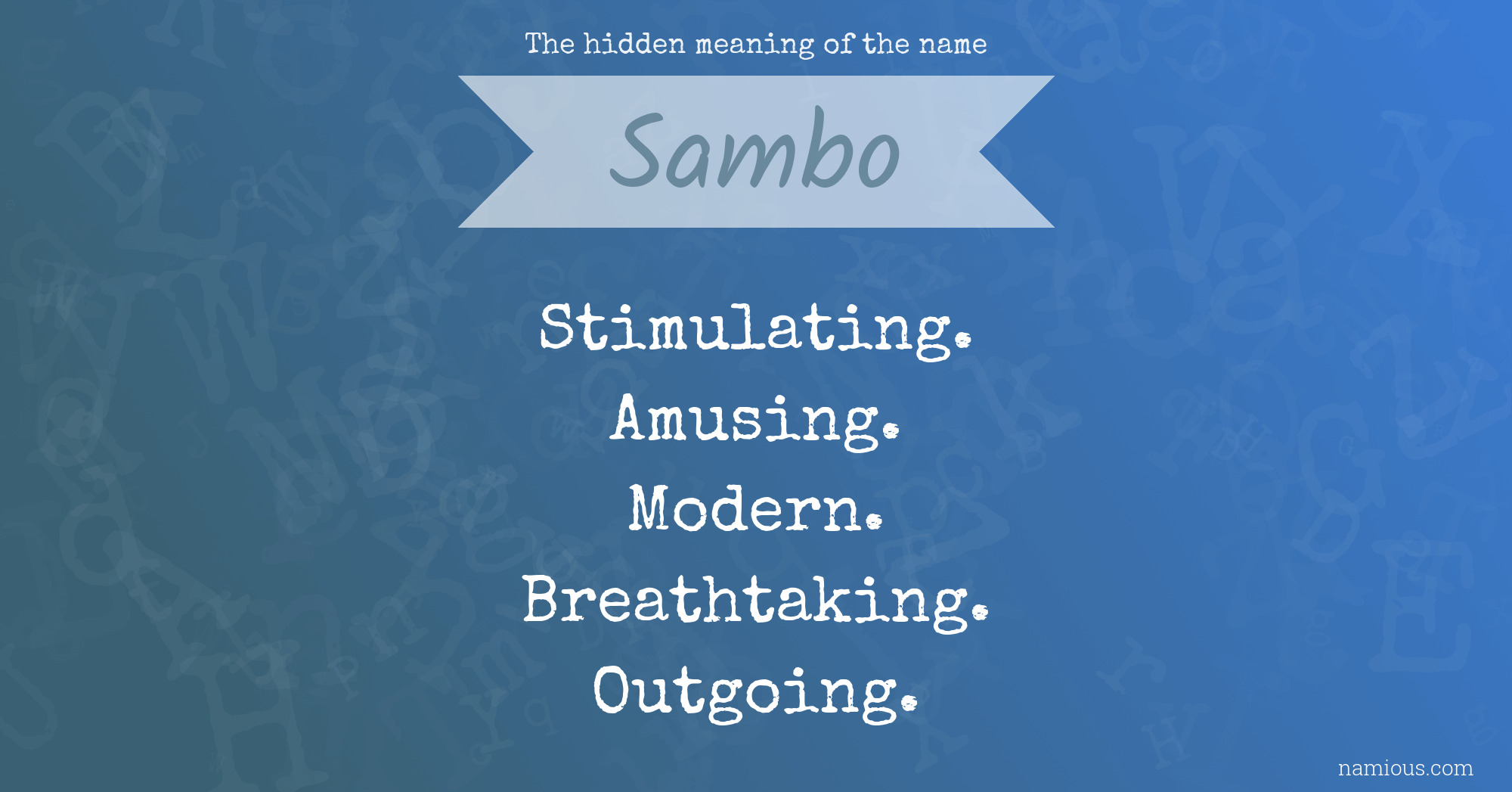 The hidden meaning of the name

Sambo

Stimulating.
Amusing.
Modern.
Breathtaking.
Outgoing.

namious.com